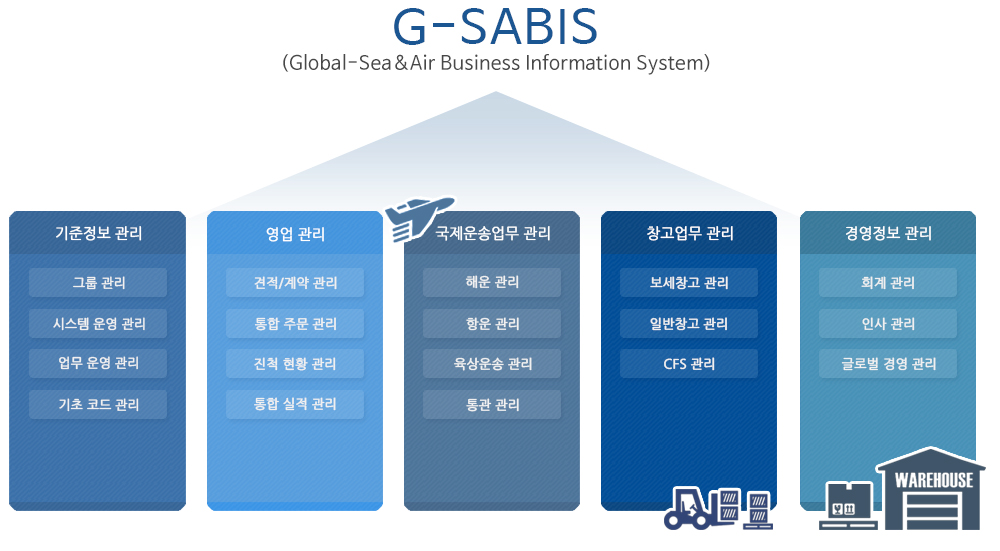 G-SABIS
(Global-Sea&Air Business Information System)

기준정보 관리

그룹 관리

시스템 운영 관리

업무 운영 관리

기초 코드 관리

영업 관리

견적/계약 관리

통합 주문 관리

진척 현황 관리

통합 실적 관리

국제운송업무 관리

해운 관리

항운 관리

육상운송 관리

통관 관리

창고업무 관리

보세창고 관리

일반창고 관리

CFS 관리

경영정보 관리

회계 관리

인사 관리

글로벌 경영 관리

WAREHOUSE